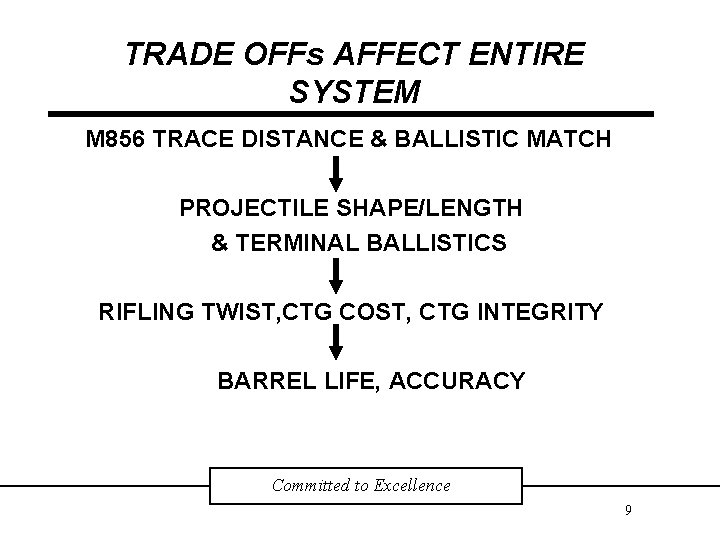 TRADE OFFs AFFECT ENTIRE SYSTEM

M856 TRACE DISTANCE & BALLISTIC MATCH

PROJECTILE SHAPE/LENGTH & TERMINAL BALLISTICS

RIFLING TWIST,CTG COST, CTG INTEGRITY

BARREL LIFE, ACCURACY

Committed to Excellence

9